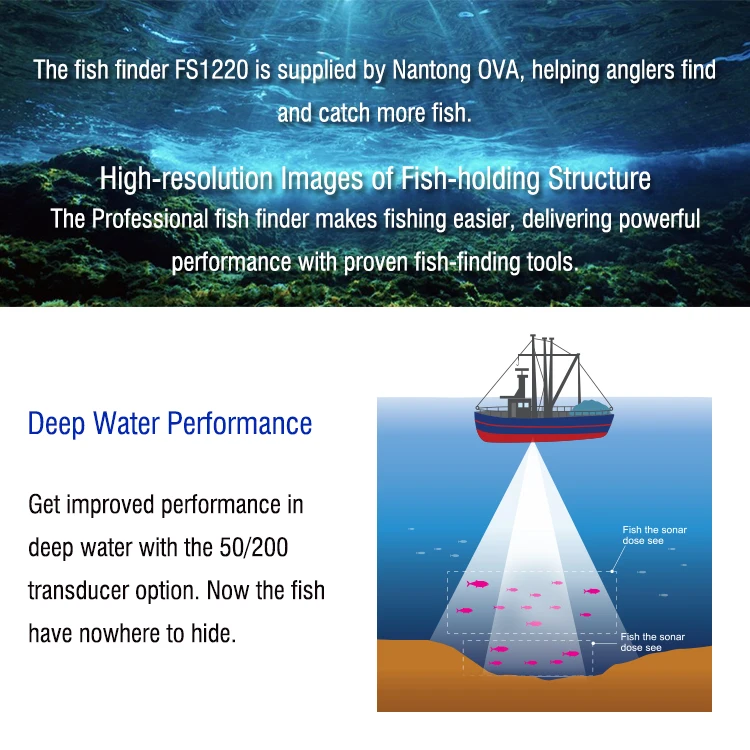 The fish finder FS1220 is supplied by Nantong OVA, helping anglers find and catch more fish.

High-resolution Images of Fish-holding Structure

The Professional fish finder makes fishing easier, delivering powerful performance with proven fish-finding tools.

Deep Water Performance

Get improved performance in deep water with the 50/200 transducer option. Now the fish have nowhere to hide.

Fish the sonar dose see

Fish the sonar dose see